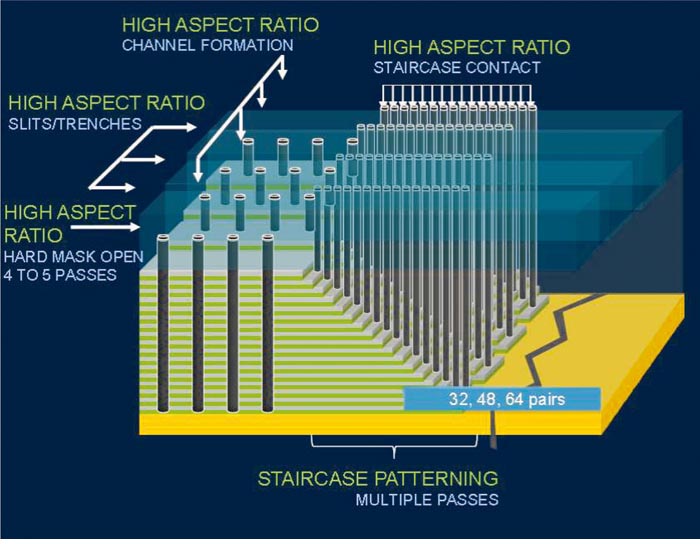 HIGH ASPECT RATIO
CHANNEL FORMATION

HIGH ASPECT RATIO
STAIRCASE CONTACT

HIGH ASPECT RATIO
SLITS/TRENCHES

HIGH ASPECT RATIO
HARD MASK OPEN
4 TO 5 PASSES

32, 48, 64 pairs

STAIRCASE PATTERNING
MULTIPLE PASSES